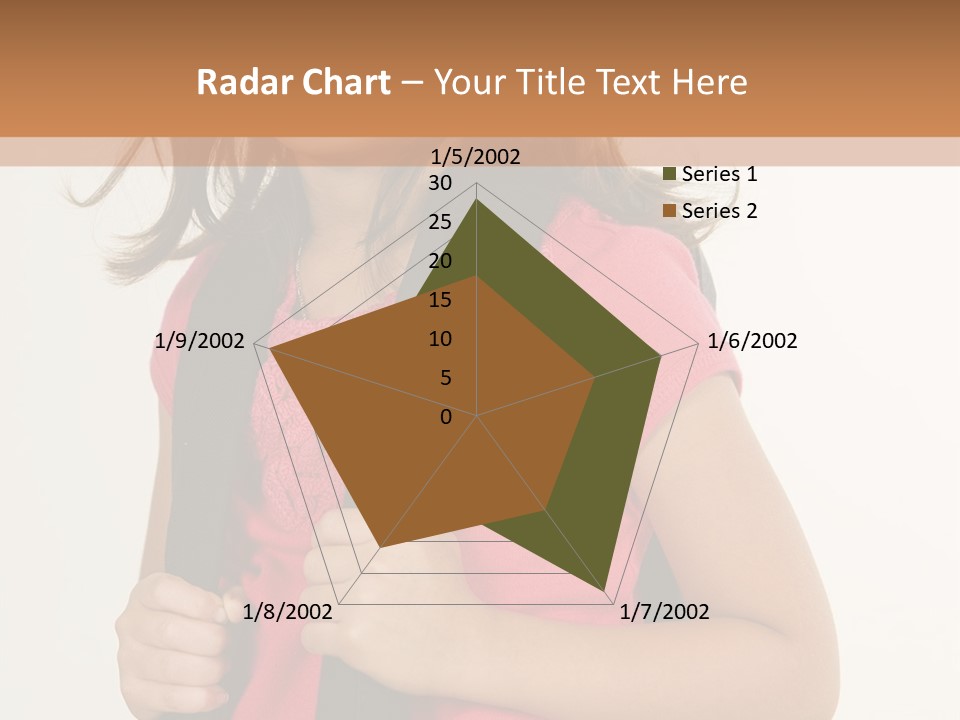 Radar Chart – Your Title Text Here

1/5/2002
30
25
20
15
10
5
0
1/6/2002
1/7/2002
1/8/2002
1/9/2002

Series 1
Series 2